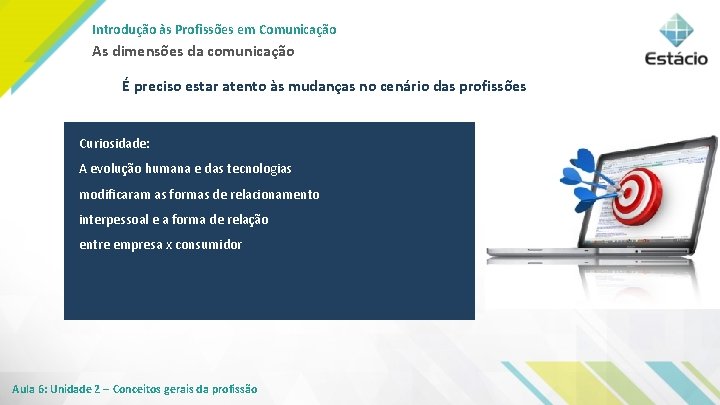 Introdução às Profissões em Comunicação
As dimensões da comunicação

Estácio

É preciso estar atento às mudanças no cenário das profissões

Curiosidade:
A evolução humana e das tecnologias modificaram as formas de relacionamento interpessoal e a forma de relação entre empresa x consumidor

Aula 6: Unidade 2 – Conceitos gerais da profissão